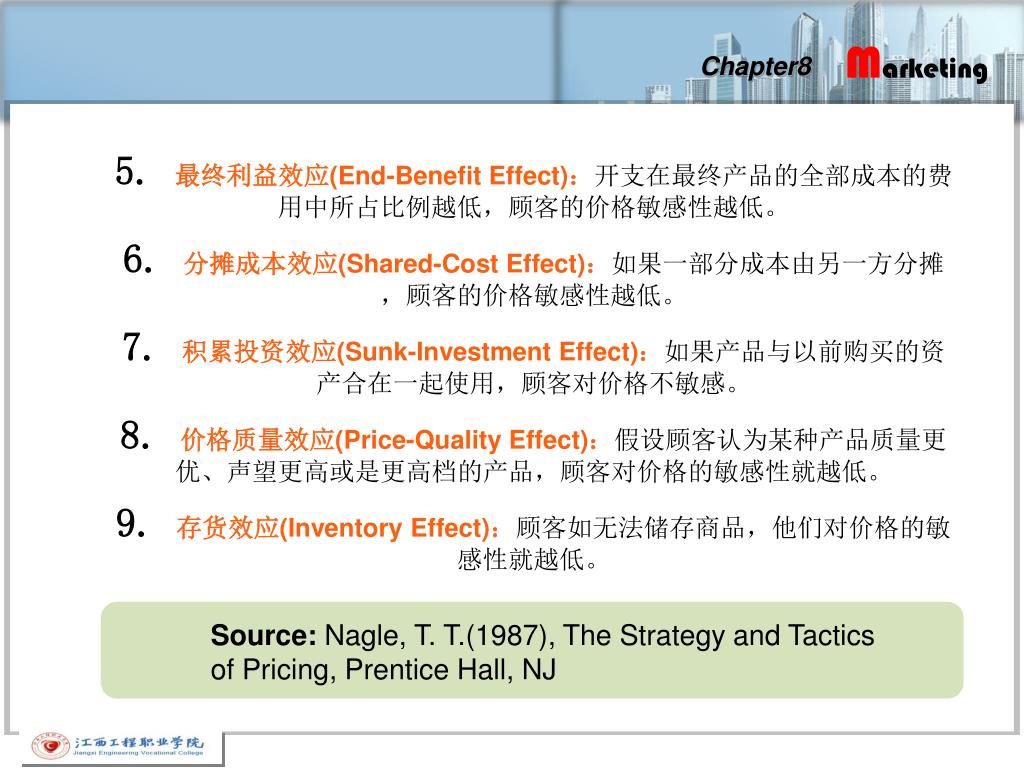 Chapter8 Marketing

5. 最终利益效应(End-Benefit Effect)：开支在最终产品的全部成本的费用中所占比例越低，顾客的价格敏感性越低。

6. 分摊成本效应(Shared-Cost Effect)：如果一部分成本由另一方分摊，顾客的价格敏感性越低。

7. 积累投资效应(Sunk-Investment Effect)：如果产品与以前购买的资产合在一起使用，顾客对价格不敏感。

8. 价格质量效应(Price-Quality Effect)：假设顾客认为某种产品质量更优、声望更高或是更高档的产品，顾客对价格的敏感性就越低。

9. 存货效应(Inventory Effect)：顾客如无法储存商品，他们对价格的敏感性就越低。

Source: Nagle, T. T.(1987), The Strategy and Tactics of Pricing, Prentice Hall, NJ

江西工程职业学院
Jiangxi Engineering Vocational College